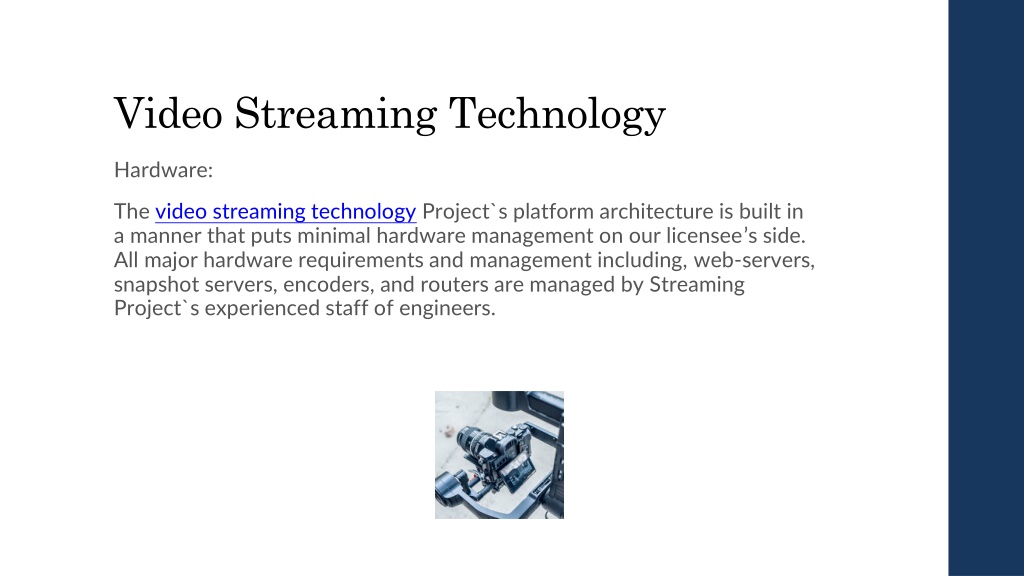 Video Streaming Technology

Hardware:

The video streaming technology Project`s platform architecture is built in a manner that puts minimal hardware management on our licensee’s side. All major hardware requirements and management including, web-servers, snapshot servers, encoders, and routers are managed by Streaming Project`s experienced staff of engineers.